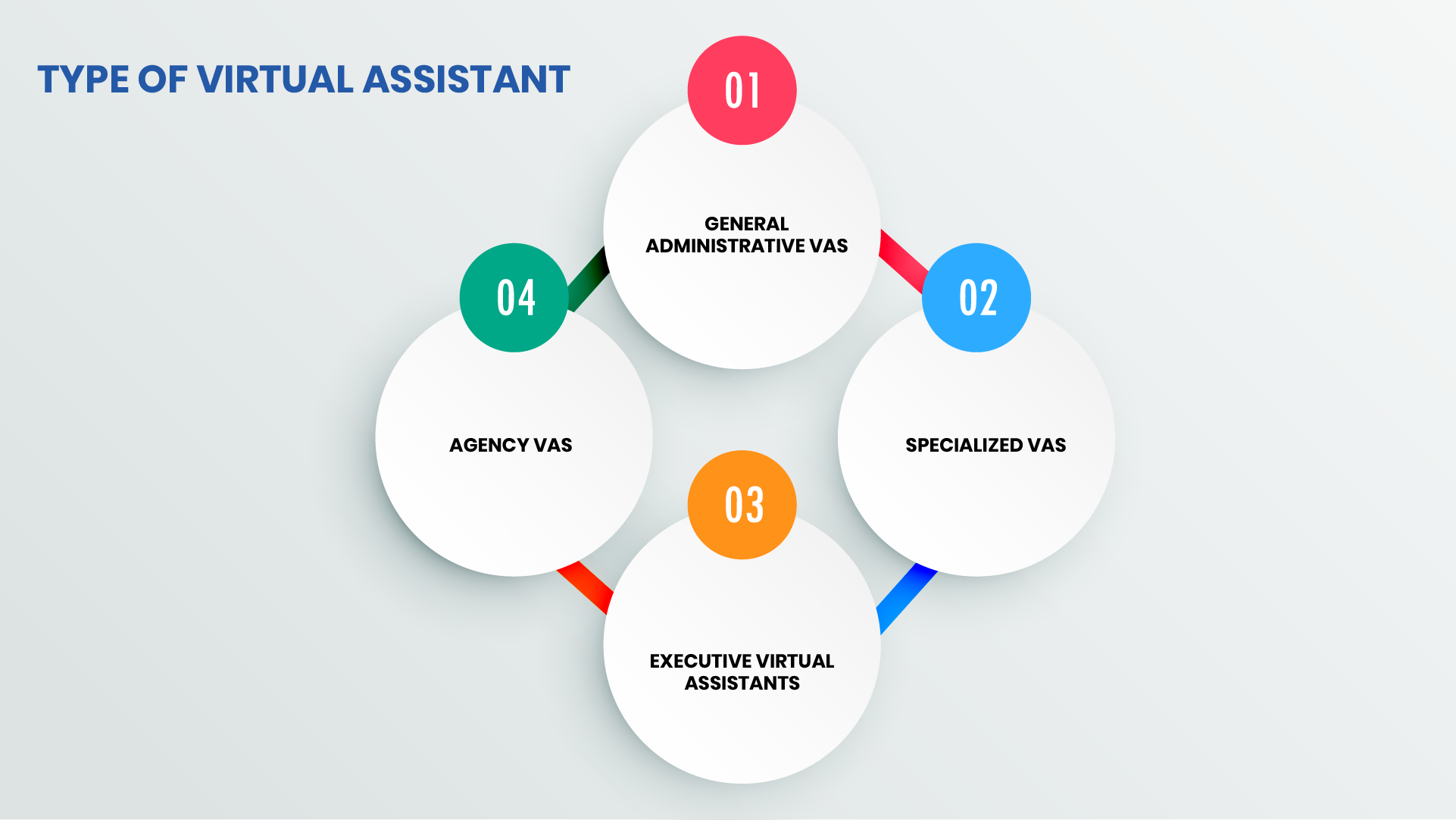 TYPE OF VIRTUAL ASSISTANT

01

GENERAL ADMINISTRATIVE VAS

02

SPECIALIZED VAS

03

EXECUTIVE VIRTUAL ASSISTANTS

04

AGENCY VAS